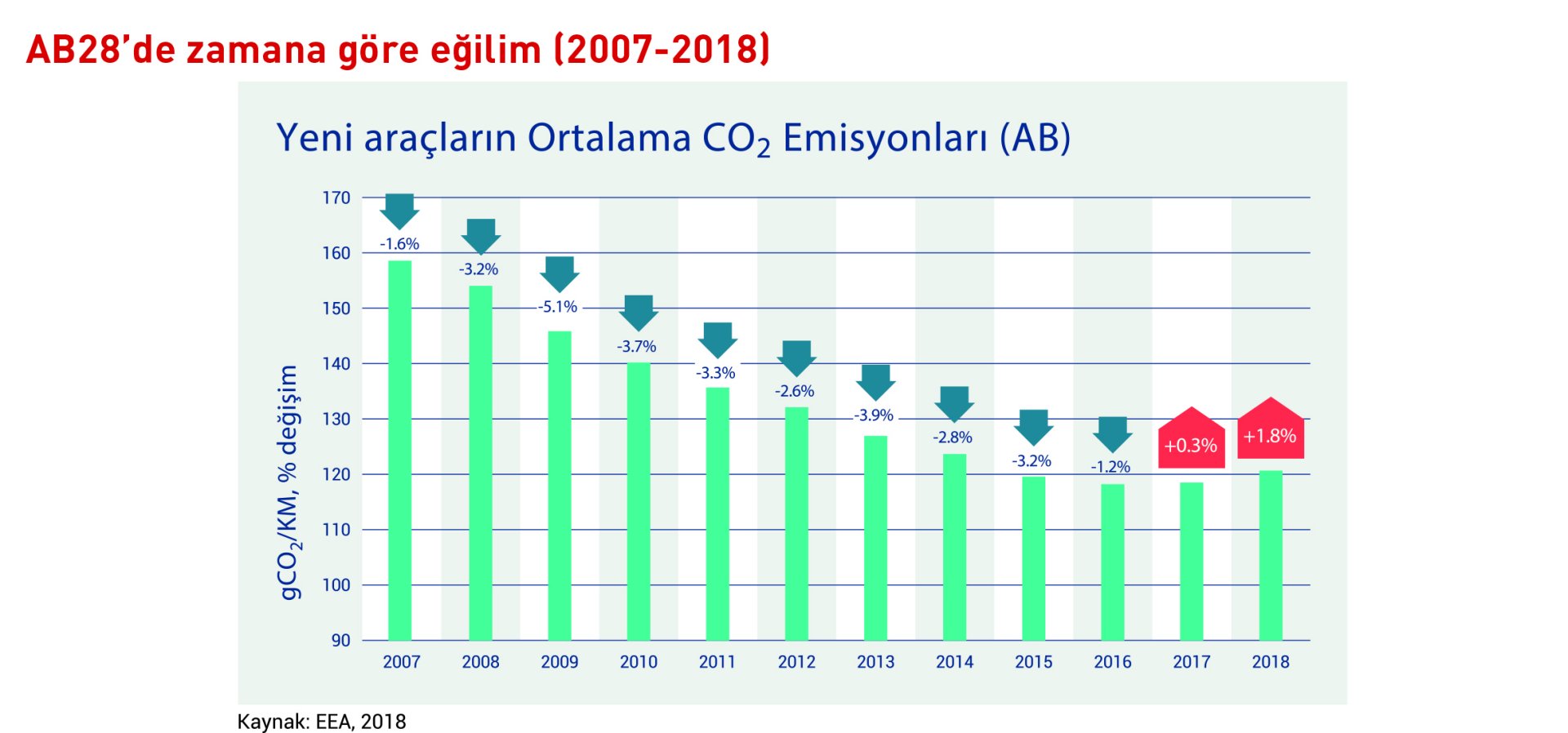 AB28'de zamana göre eğilim (2007-2018)

Yeni araçların Ortalama $CO_2$ Emisyonları (AB)

$gCO_2$/KM, % değişim

170
160
150
140
130
120
110
100
90

-1.6%
-3.2%
-5.1%
-3.7%
-3.3%
-2.6%
-3.9%
-2.8%
-3.2%
-1.2%
+0.3%
+1.8%

2007
2008
2009
2010
2011
2012
2013
2014
2015
2016
2017
2018

Kaynak: EEA, 2018